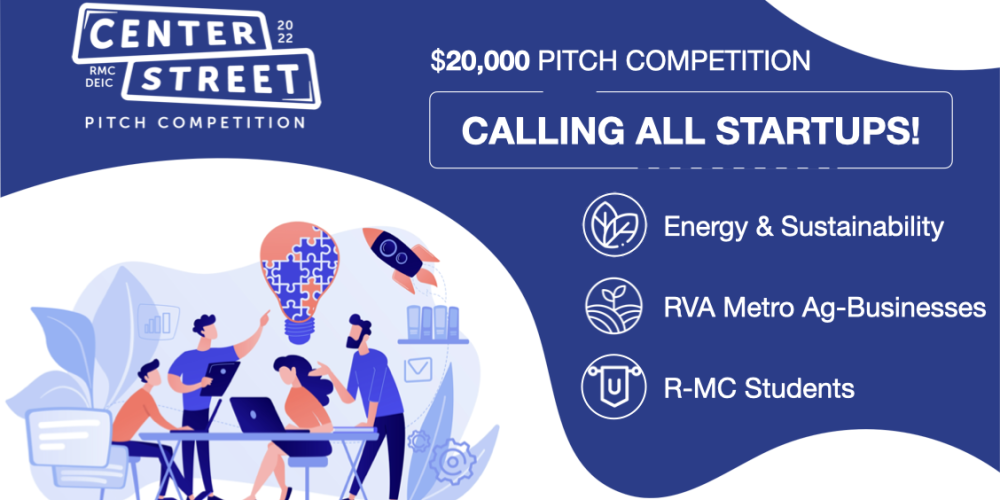 CENTER 2022
RMC DEIC STREET
PITCH COMPETITION

$20,000 PITCH COMPETITION

CALLING ALL STARTUPS!

Energy & Sustainability

RVA Metro Ag-Businesses

U

R-MC Students